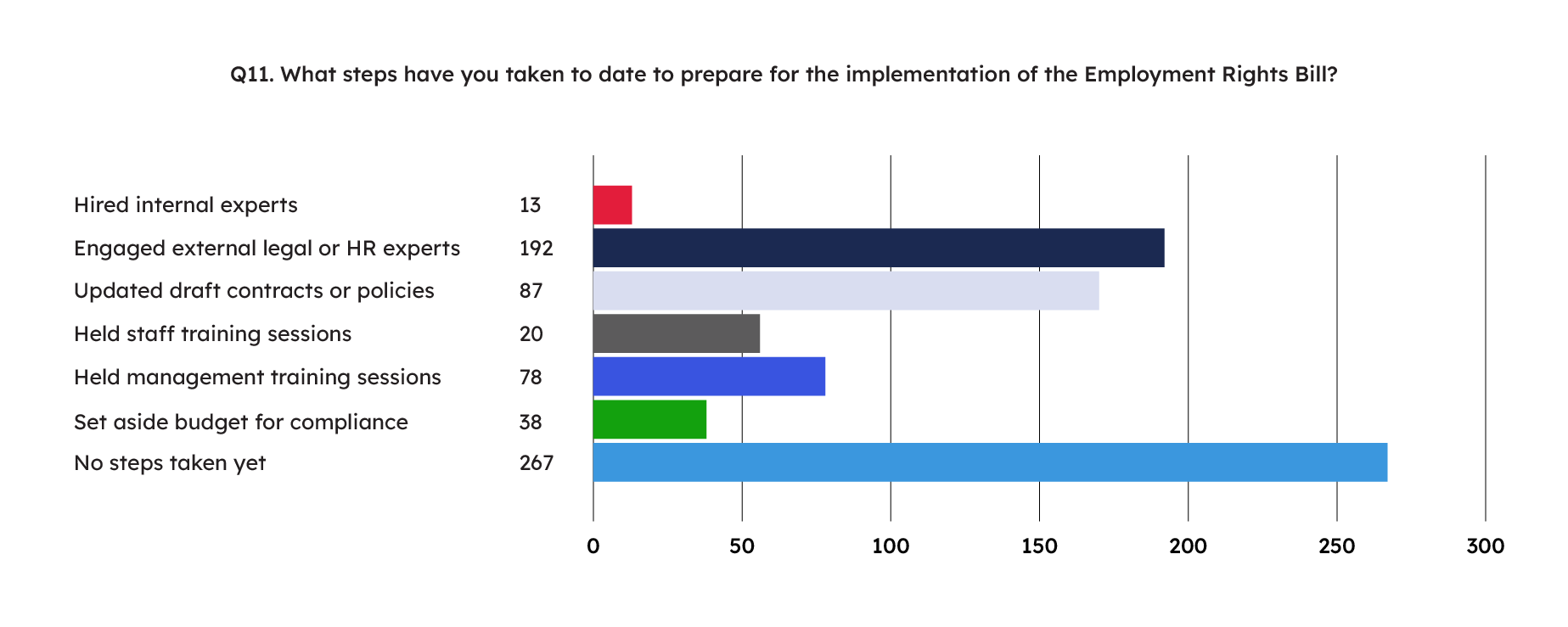 Q11. What steps have you taken to date to prepare for the implementation of the Employment Rights Bill?

Hired internal experts 13
Engaged external legal or HR experts 192
Updated draft contracts or policies 87
Held staff training sessions 20
Held management training sessions 78
Set aside budget for compliance 38
No steps taken yet 267

0 50 100 150 200 250 300